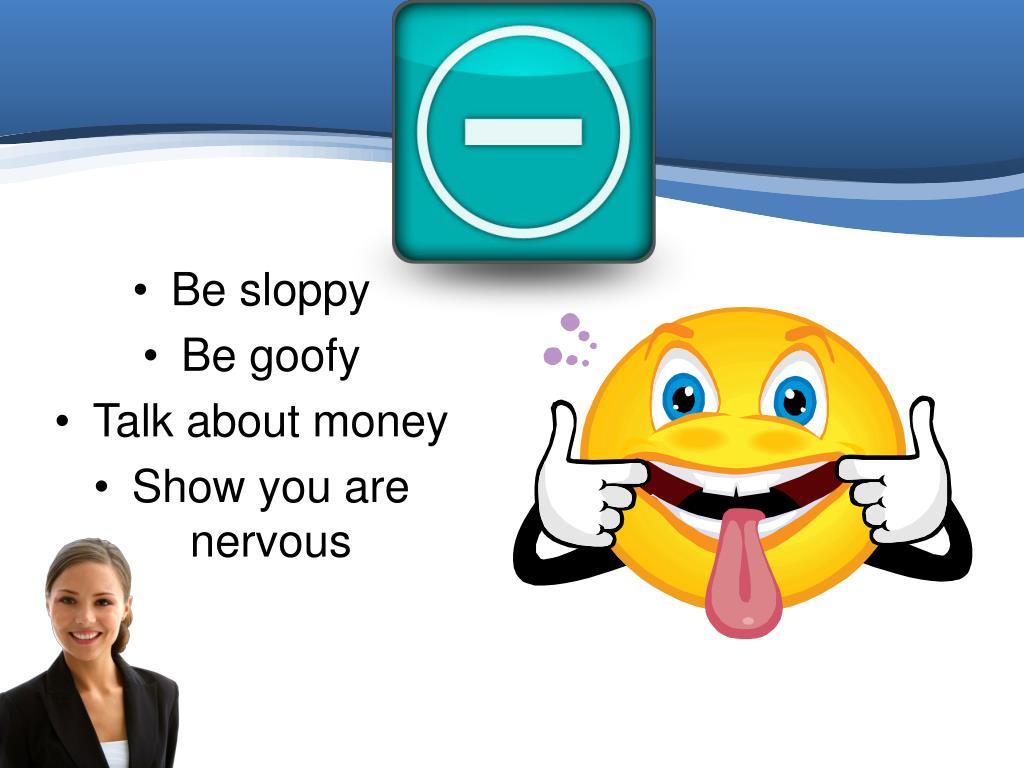 • Be sloppy
• Be goofy
• Talk about money
• Show you are nervous